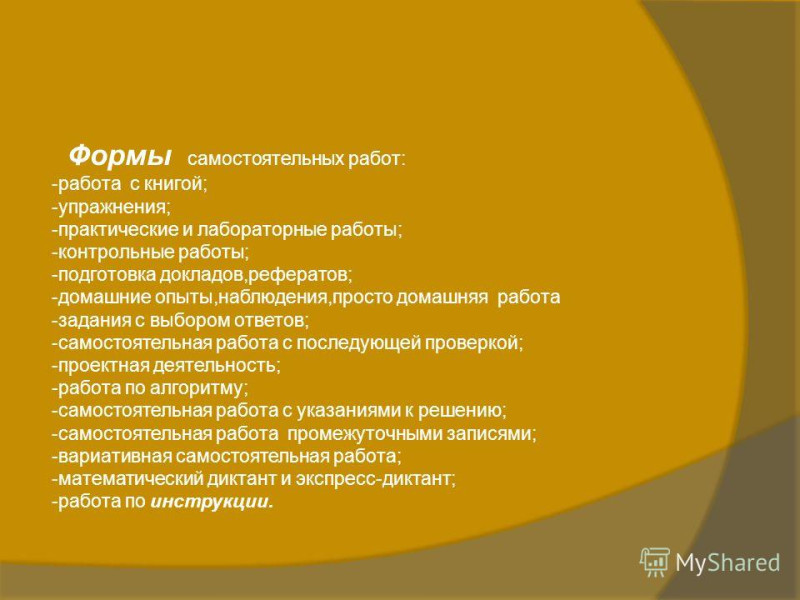 Формы самостоятельных работ:
-работа с книгой;
-упражнения;
-практические и лабораторные работы;
-контрольные работы;
-подготовка докладов,рефератов;
-домашние опыты,наблюдения,просто домашняя работа
-задания с выбором ответов;
-самостоятельная работа с последующей проверкой;
-проектная деятельность;
-работа по алгоритму;
-самостоятельная работа с указаниями к решению;
-самостоятельная работа промежуточными записями;
-вариативная самостоятельная работа;
-математический диктант и экспресс-диктант;
-работа по инструкции.

MyShared